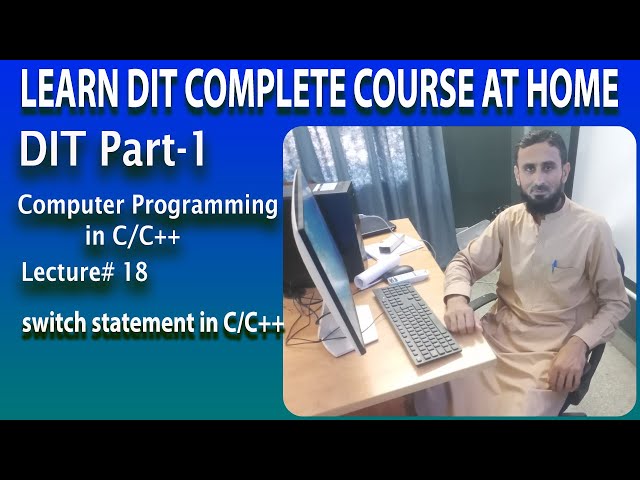 LEARN DIT COMPLETE COURSE AT HOME

DIT Part-1

Computer Programming
in C/C++

Lecture# 18

switch statement in C/C++